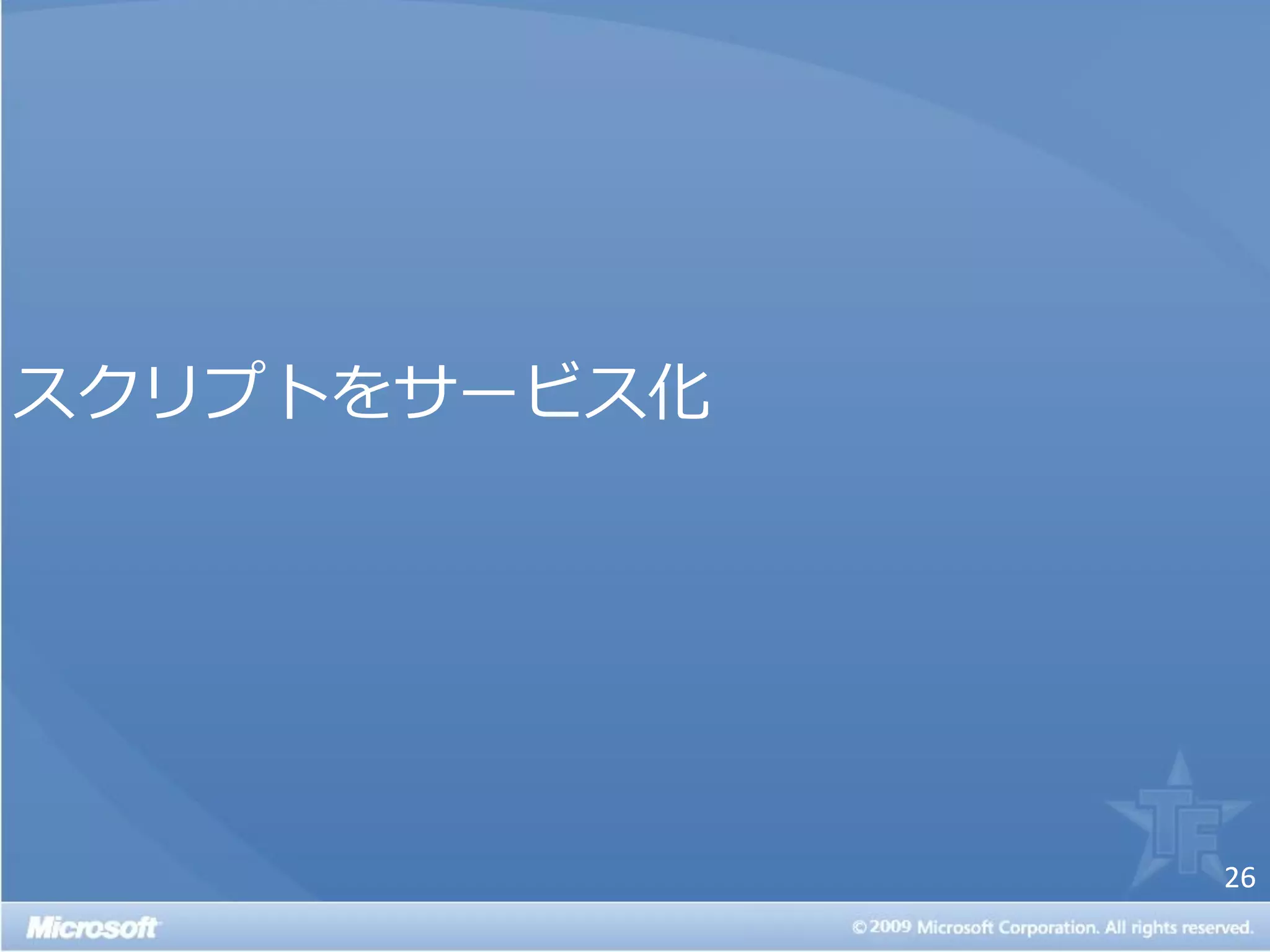 スクリプトをサービス化

TF

26

Microsoft

© 2009 Microsoft Corporation. All rights reserved.